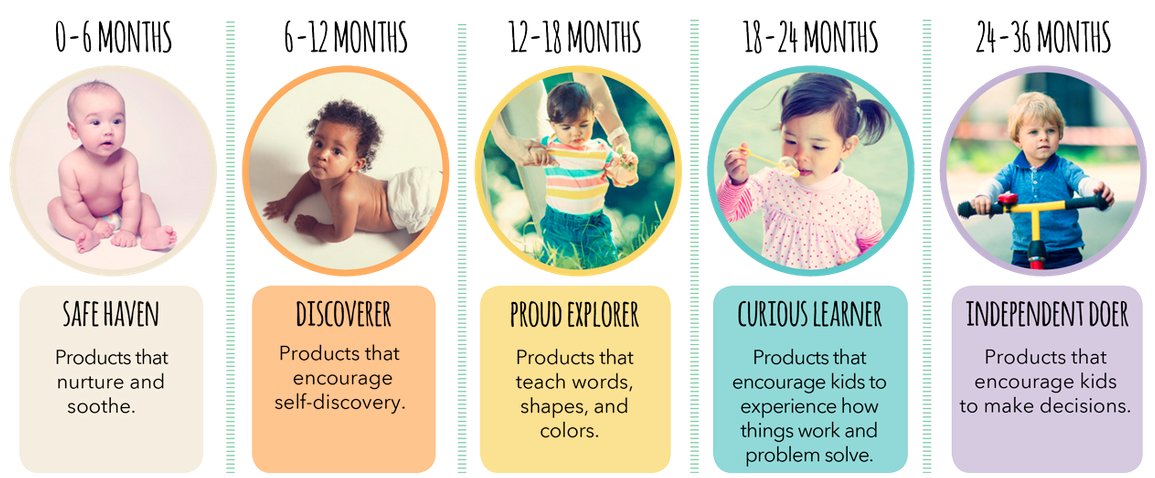 0-6 MONTHS

SAFE HAVEN

Products that nurture and soothe.

6-12 MONTHS

DISCOVERER

Products that encourage self-discovery.

12-18 MONTHS

PROUD EXPLORER

Products that teach words, shapes, and colors.

18-24 MONTHS

CURIOUS LEARNER

Products that encourage kids to experience how things work and problem solve.

24-36 MONTHS

INDEPENDENT DOER

Products that encourage kids to make decisions.